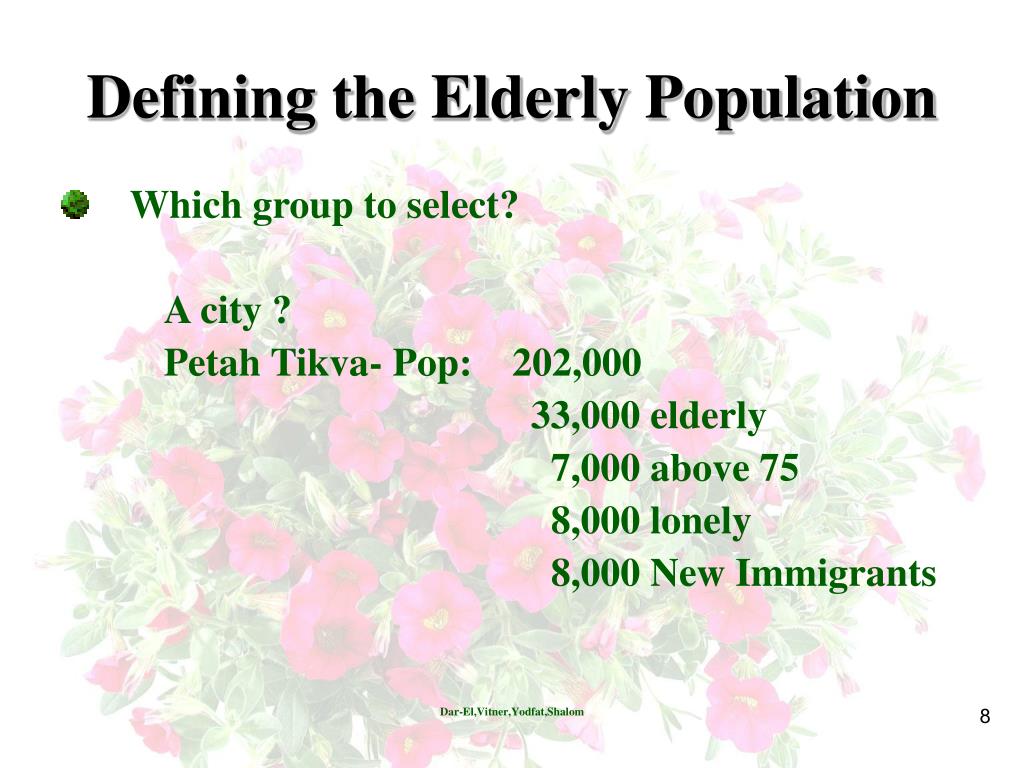 Defining the Elderly Population

Which group to select?

A city ?
Petah Tikva- Pop: 202,000
33,000 elderly
7,000 above 75
8,000 lonely
8,000 New Immigrants

Dar-El,Vitner,Yodfat,Shalom

8